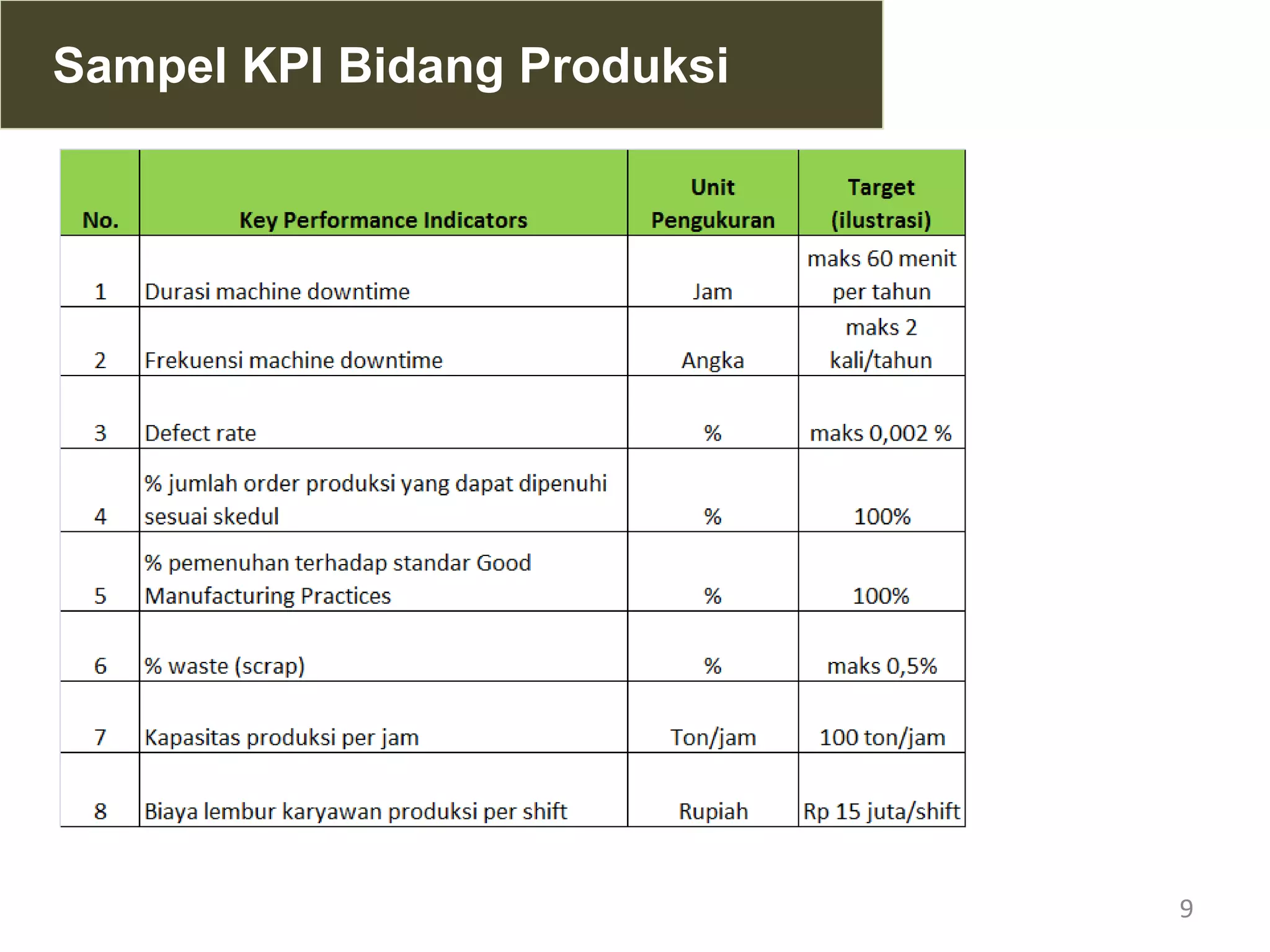 Sampel KPI Bidang Produksi

| No. | Key Performance Indicators | Unit Pengukuran | Target (ilustrasi) |
|---|---|---|---|
| 1 | Durasi machine downtime | Jam | maks 60 menit per tahun |
| 2 | Frekuensi machine downtime | Angka | maks 2 kali/tahun |
| 3 | Defect rate | % | maks 0,002 % |
| 4 | % jumlah order produksi yang dapat dipenuhi sesuai skedul | % | 100% |
| 5 | % pemenuhan terhadap standar Good Manufacturing Practices | % | 100% |
| 6 | % waste (scrap) | % | maks 0,5% |
| 7 | Kapasitas produksi per jam | Ton/jam | 100 ton/jam |
| 8 | Biaya lembur karyawan produksi per shift | Rupiah | Rp 15 juta/shift |

9